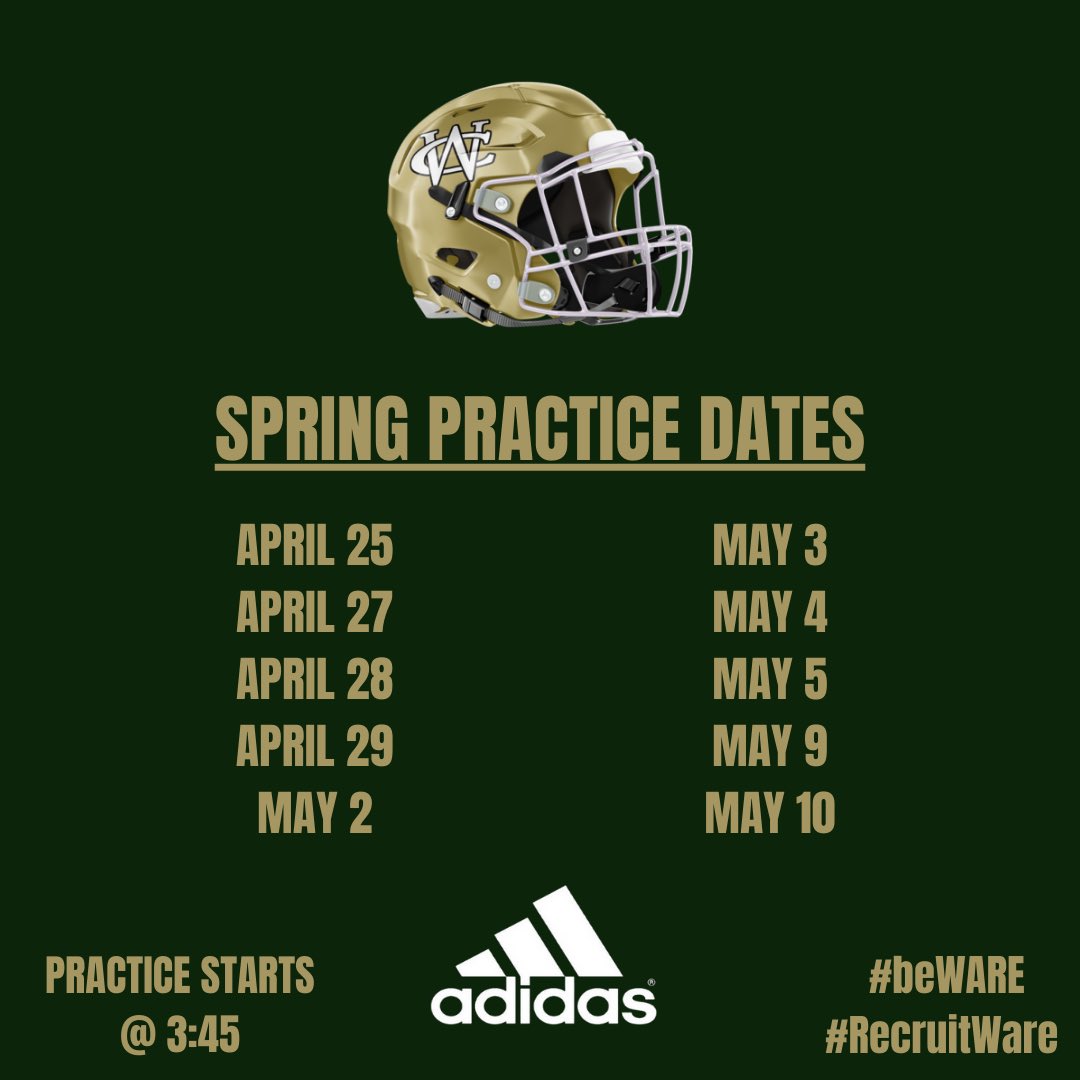 WC

SPRING PRACTICE DATES

APRIL 25
APRIL 27
APRIL 28
APRIL 29
MAY 2

MAY 3
MAY 4
MAY 5
MAY 9
MAY 10

PRACTICE STARTS
@ 3:45

adidas

#beWARE
#RecruitWare